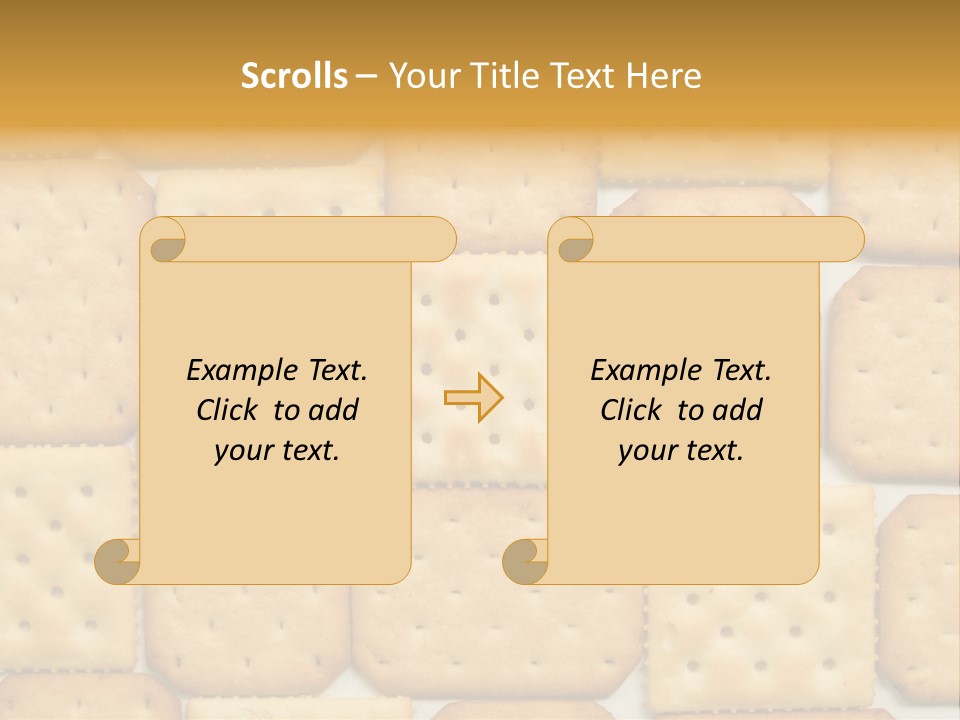 Scrolls – Your Title Text Here

Example Text. Click to add your text.

Example Text. Click to add your text.